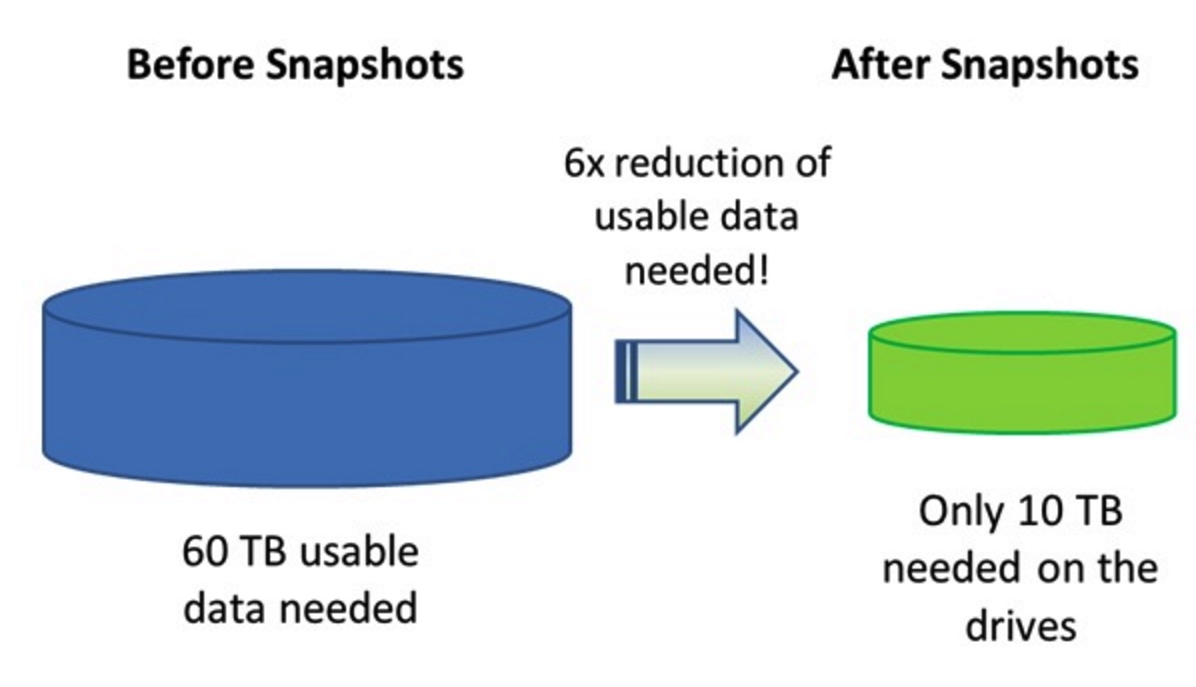 Before Snapshots

After Snapshots

6x reduction of usable data needed!

60 TB usable data needed

Only 10 TB needed on the drives